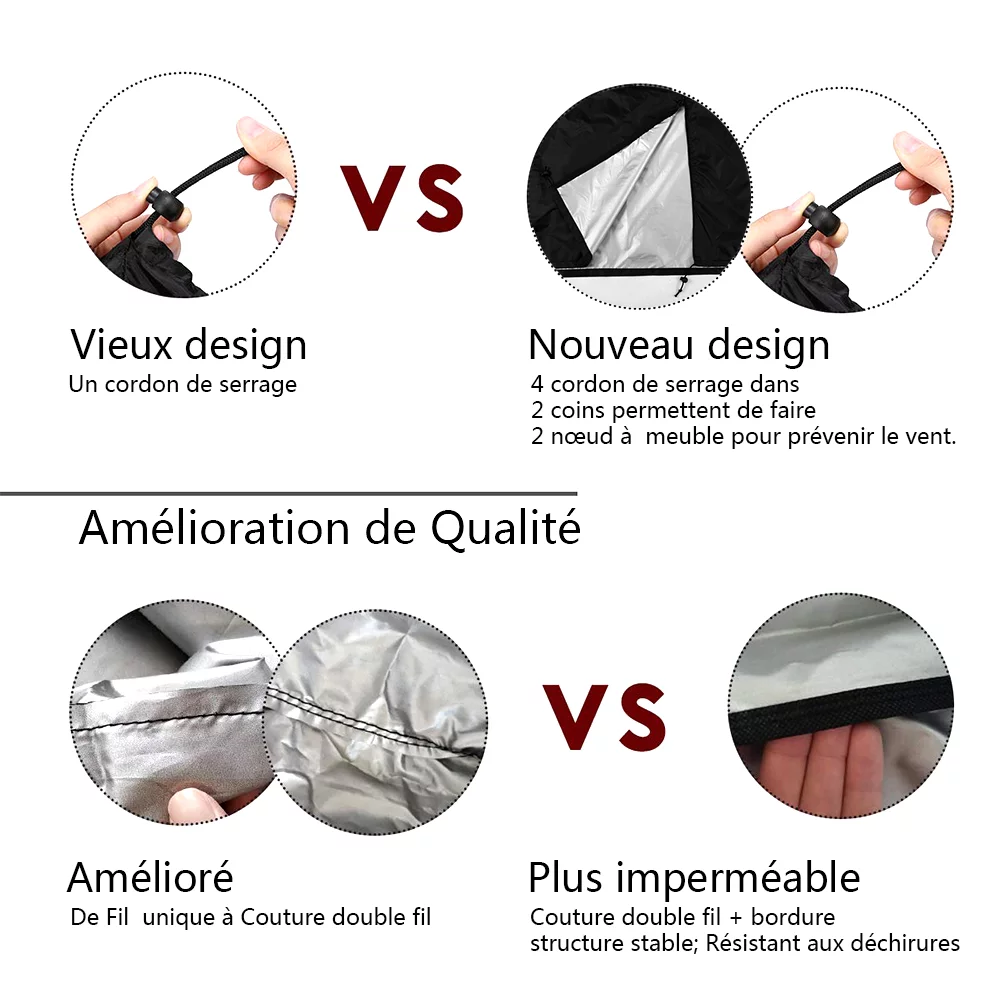 VS

Vieux design
Un cordon de serrage

Nouveau design
4 cordon de serrage dans
2 coins permettent de faire
2 nœud à meuble pour prévenir le vent.

Amélioration de Qualité

VS

Amélioré
De Fil unique à Couture double fil

Plus imperméable
Couture double fil + bordure structure stable; Résistant aux déchirures